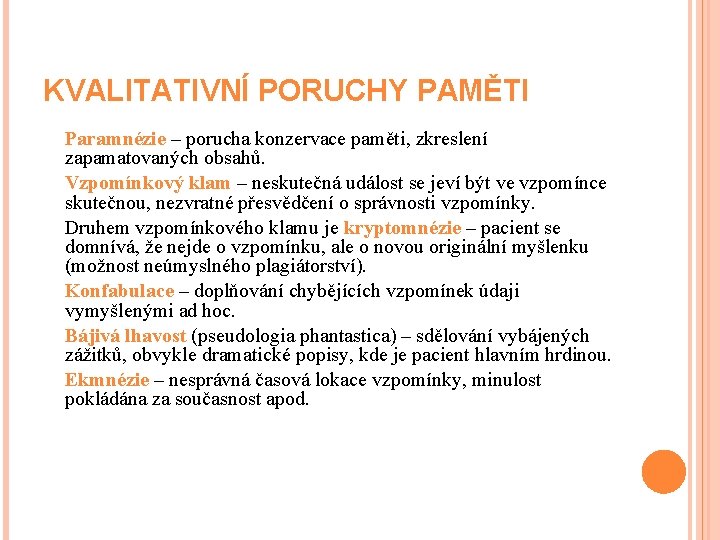 KVALITATIVNÍ PORUCHY PAMĚTI

Paramnézie – porucha konzervace paměti, zkreslení zapamatovaných obsahů.

Vzpomínkový klam – neskutečná událost se jeví být ve vzpomínce skutečnou, nezvratné přesvědčení o správnosti vzpomínky.

Druhem vzpomínkového klamu je kryptomnézie – pacient se domnívá, že nejde o vzpomínku, ale o novou originální myšlenku (možnost neúmyslného plagiátorství).

Konfabulace – doplňování chybějících vzpomínek údaji vymyšlenými ad hoc.

Bájivá lhavost (pseudologia phantastica) – sdělování vybájených zážitků, obvykle dramatické popisy, kde je pacient hlavním hrdinou.

Ekmnézie – nesprávná časová lokace vzpomínky, minulost pokládána za současnost apod.